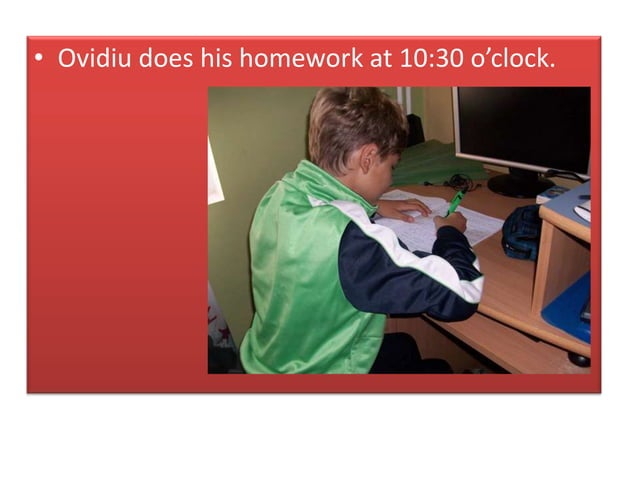 • Ovidiu does his homework at 10:30 o’clock.